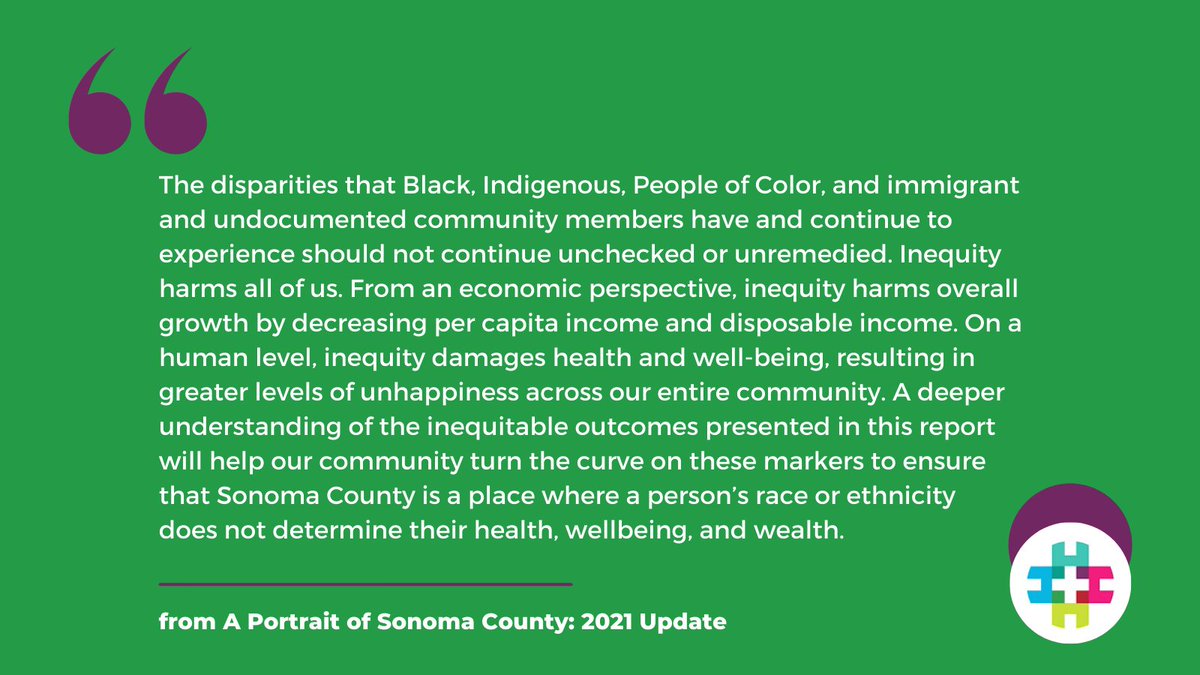 The disparities that Black, Indigenous, People of Color, and immigrant and undocumented community members have and continue to experience should not continue unchecked or unremedied. Inequity harms all of us. From an economic perspective, inequity harms overall growth by decreasing per capita income and disposable income. On a human level, inequity damages health and well-being, resulting in greater levels of unhappiness across our entire community. A deeper understanding of the inequitable outcomes presented in this report will help our community turn the curve on these markers to ensure that Sonoma County is a place where a person's race or ethnicity does not determine their health, wellbeing, and wealth.

from A Portrait of Sonoma County: 2021 Update